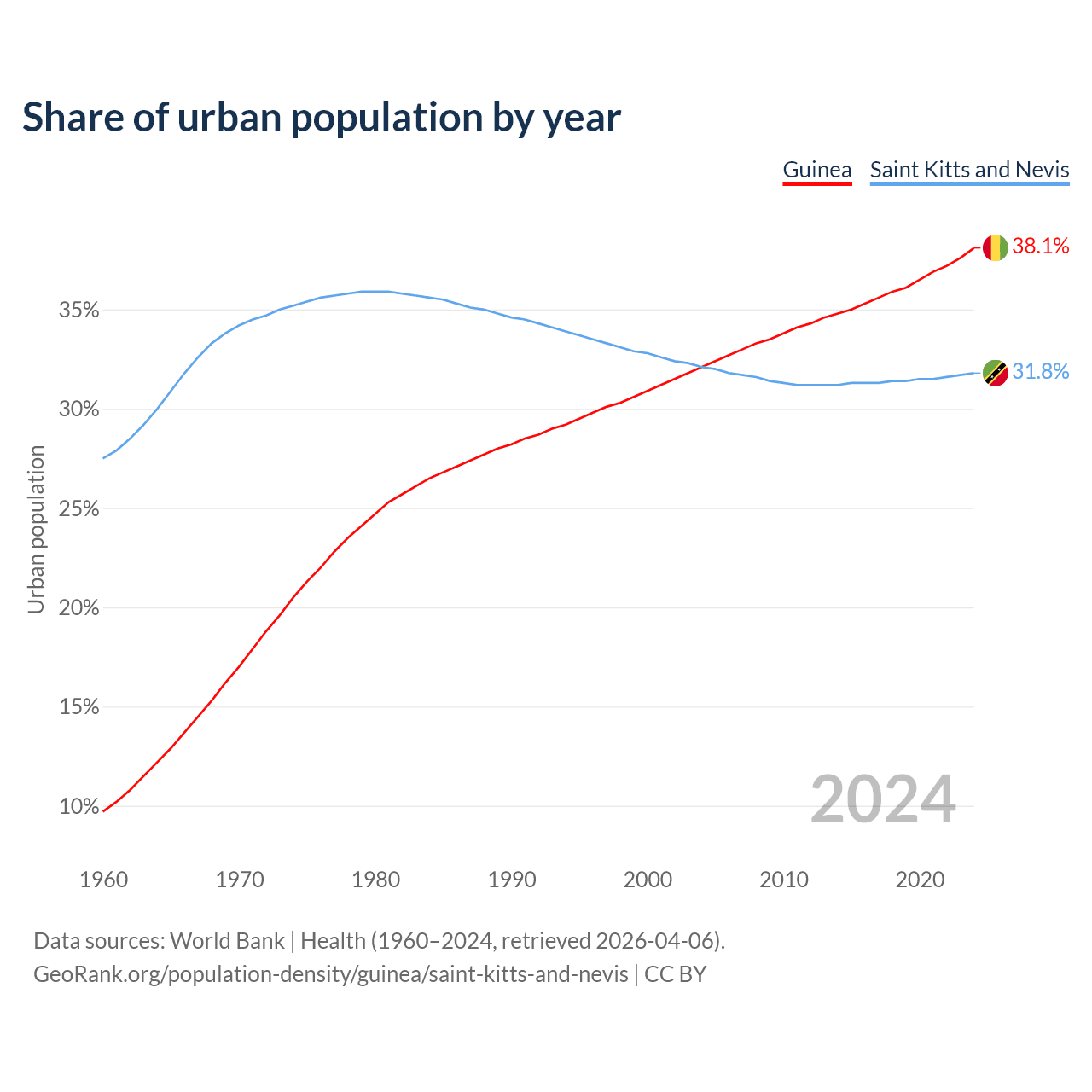 Share of urban population by year

Guinea Saint Kitts and Nevis

38.1%
31.8%

Urban population

35%
30%
25%
20%
15%
10%

2024

1960 1970 1980 1990 2000 2010 2020

Data sources: World Bank | Health (1960–2024, retrieved 2026-04-06).
GeoRank.org/population-density/guinea/saint-kitts-and-nevis | CC BY